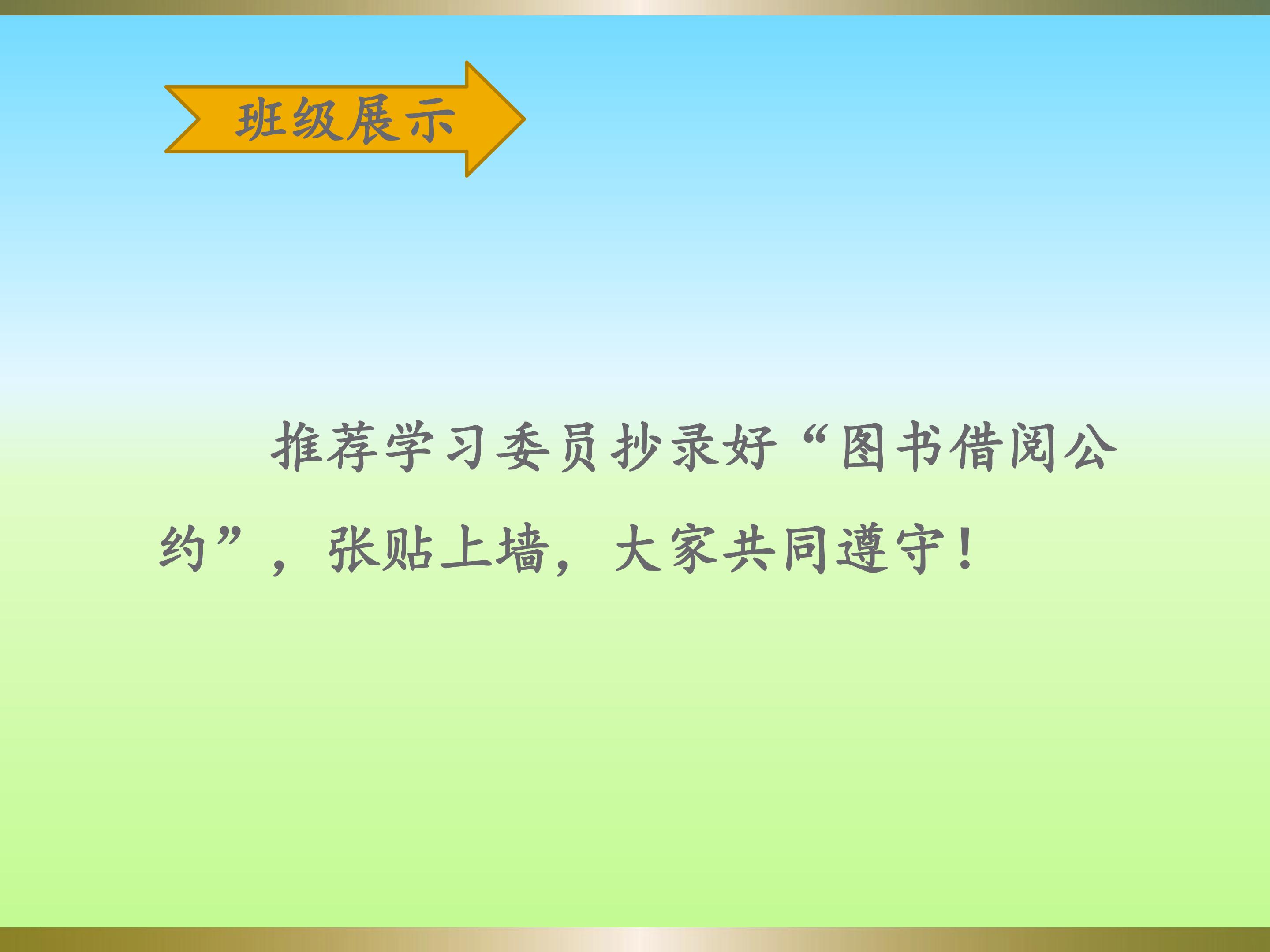 班级展示

推荐学习委员抄录好“图书借阅公约”，张贴上墙，大家共同遵守！